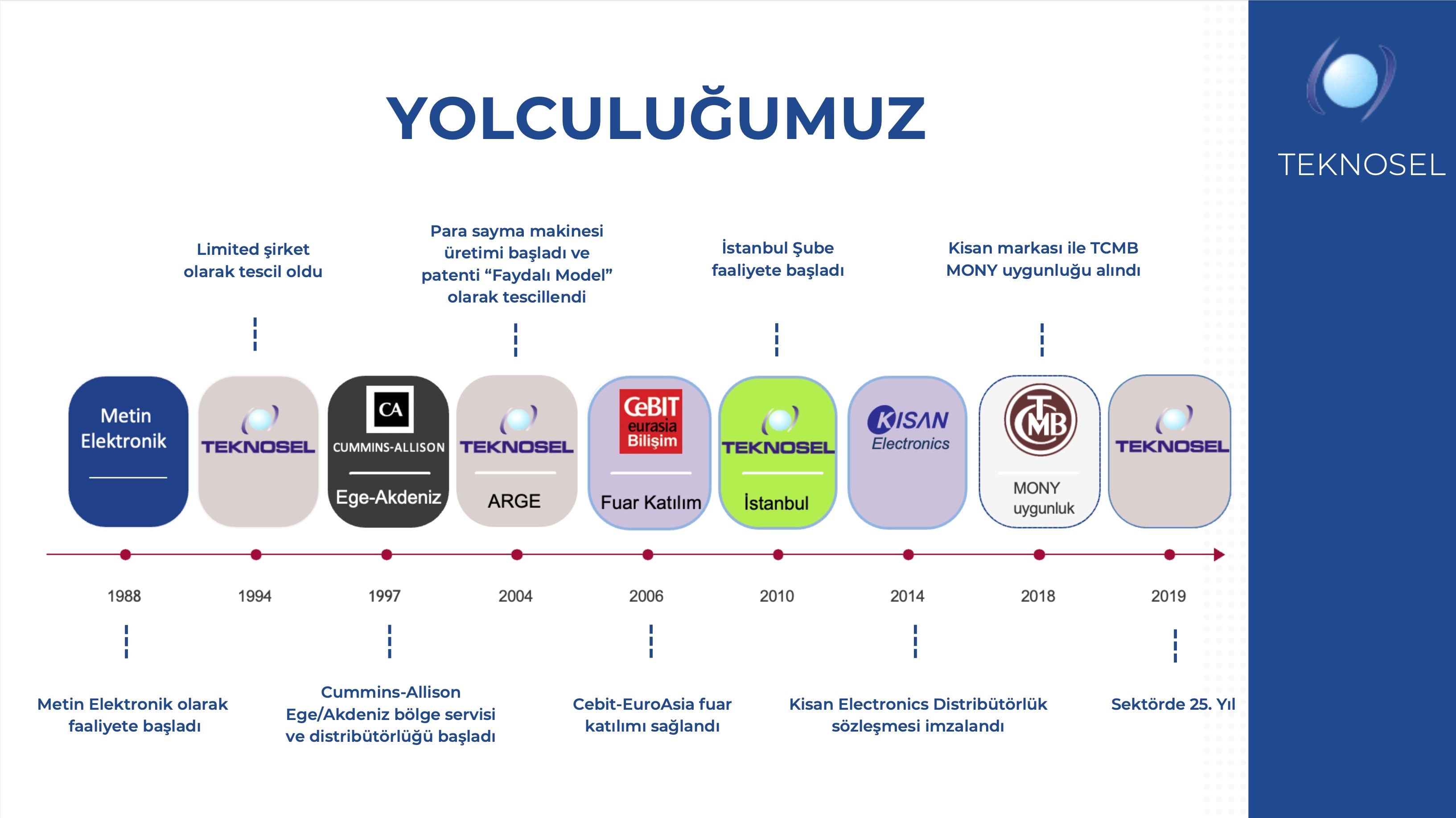 YOLCULUĞUMUZ

TEKNOSEL

Limited şirket olarak tescil oldu

Para sayma makinesi üretimi başladı ve patenti “Faydalı Model” olarak tescillendi

İstanbul Şube faaliyete başladı

Kisan markası ile TCMB MONY uygunluğu alındı

Metin Elektronik

TEKNOSEL

CA
CUMMINS-ALLISON
Ege-Akdeniz

TEKNOSEL
ARGE

CeBIT eurasia Bilişim
Fuar Katılım

TEKNOSEL
İstanbul

KISAN Electronics

TCMB
MONY uygunluk

TEKNOSEL

1988

1994

1997

2004

2006

2010

2014

2018

2019

Metin Elektronik olarak faaliyete başladı

Cummins-Allison Ege/Akdeniz bölge servisi ve distribütörlüğü başladı

Cebit-EuroAsia fuar katılımı sağlandı

Kisan Electronics Distribütörlük sözleşmesi imzalandı

Sektörde 25. Yıl